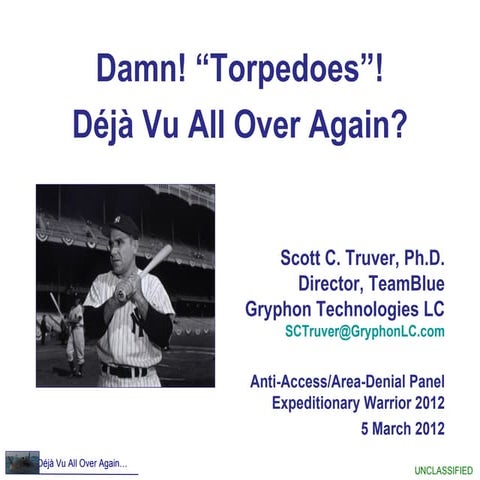 Damn! “Torpedoes”!
Déjà Vu All Over Again?

Scott C. Truver, Ph.D.
Director, TeamBlue
Gryphon Technologies LC
SCTruver@GryphonLC.com

Anti-Access/Area-Denial Panel
Expeditionary Warrior 2012
5 March 2012

Déjà Vu All Over Again…

UNCLASSIFIED